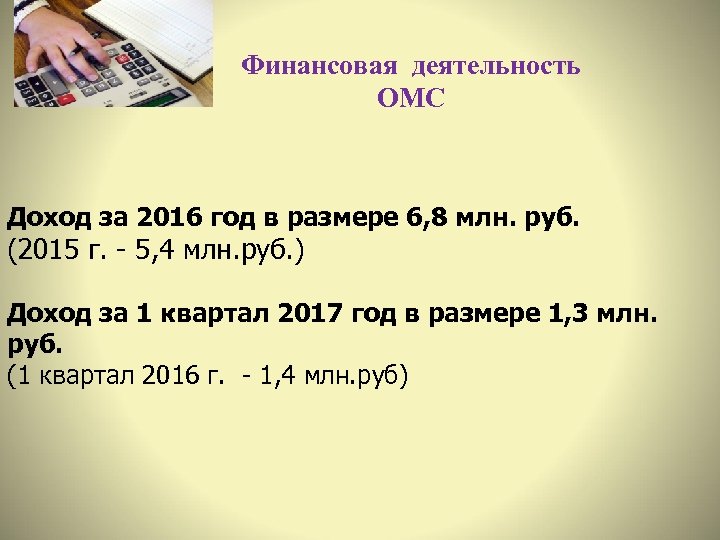 Финансовая деятельность
ОМС

Доход за 2016 год в размере 6,8 млн. руб.
(2015 г. - 5,4 млн.руб.)

Доход за 1 квартал 2017 год в размере 1,3 млн. руб.
(1 квартал 2016 г. - 1,4 млн.руб)